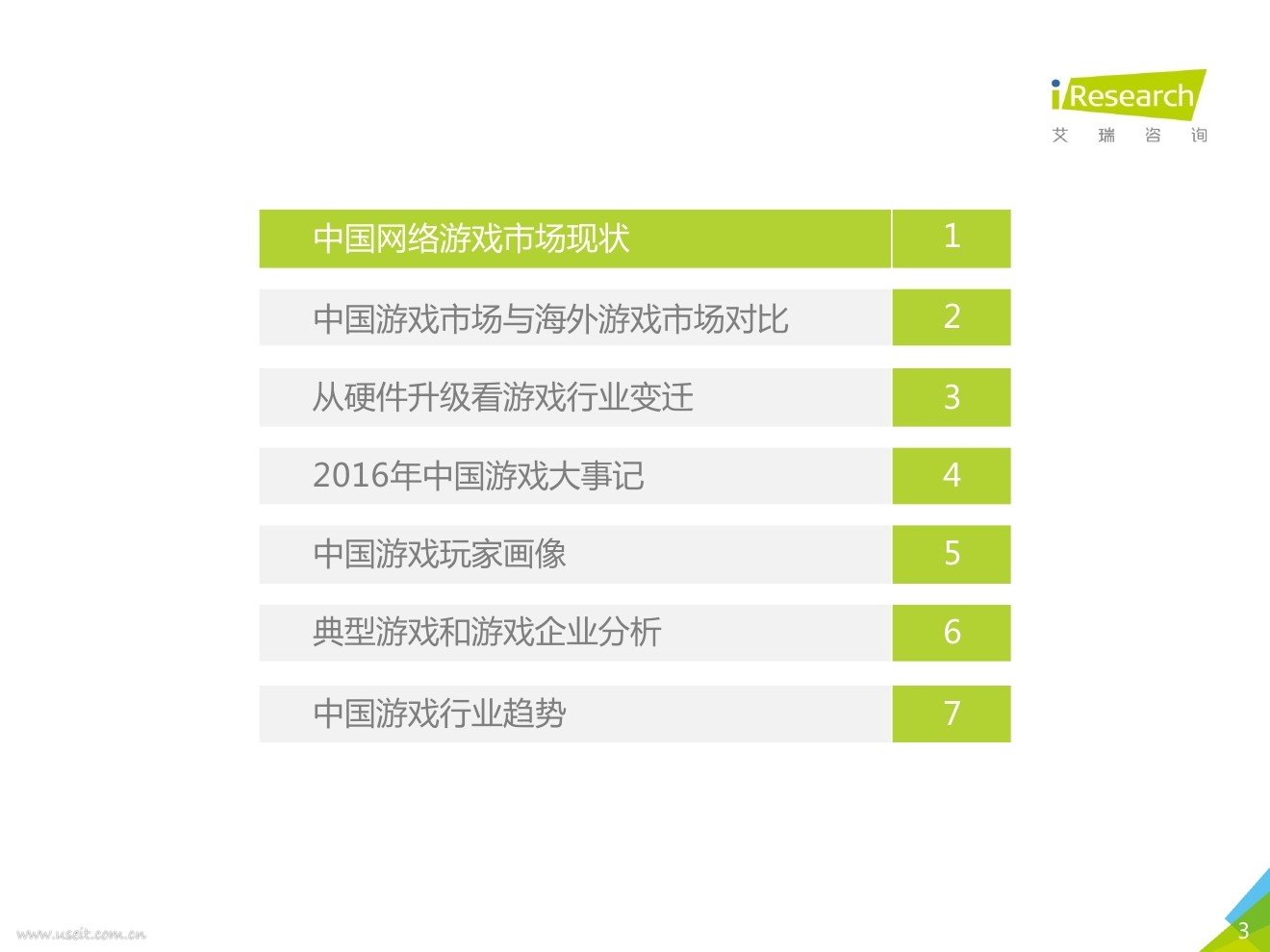 iResearch
艾 瑞 咨 询

| 中国网络游戏市场现状 | 1 |
|---|---|
| 中国游戏市场与海外游戏市场对比 | 2 |
| 从硬件升级看游戏行业变迁 | 3 |
| 2016年中国游戏大事记 | 4 |
| 中国游戏玩家画像 | 5 |
| 典型游戏和游戏企业分析 | 6 |
| 中国游戏行业趋势 | 7 |

www.useit.com.cn

3